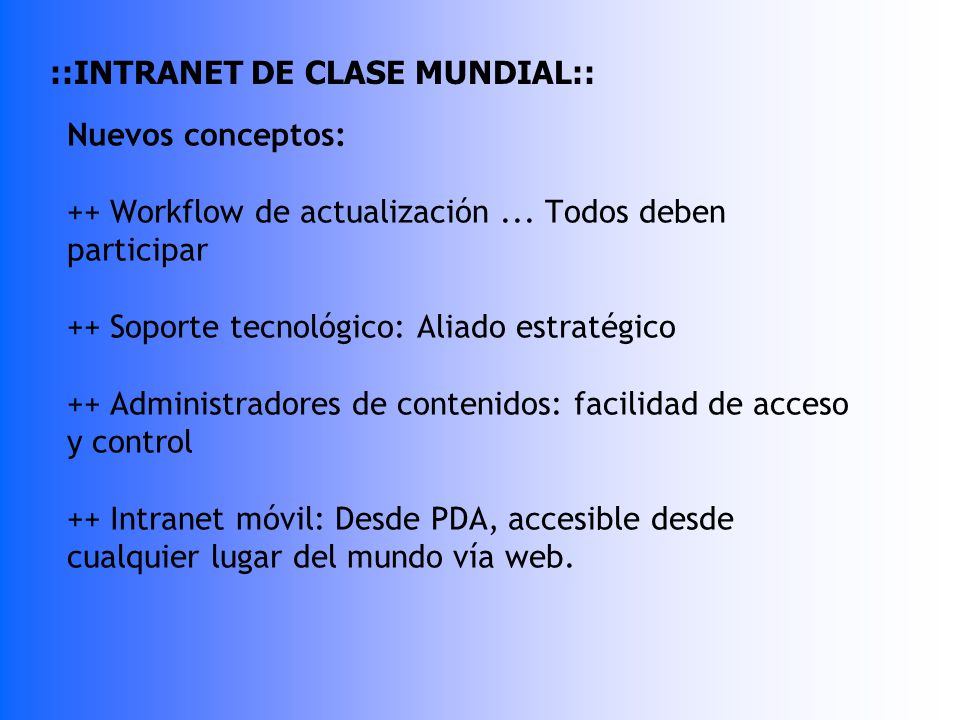 ::INTRANET DE CLASE MUNDIAL::

Nuevos conceptos:

++ Workflow de actualización ... Todos deben participar

++ Soporte tecnológico: Aliado estratégico

++ Administradores de contenidos: facilidad de acceso y control

++ Intranet móvil: Desde PDA, accesible desde cualquier lugar del mundo vía web.